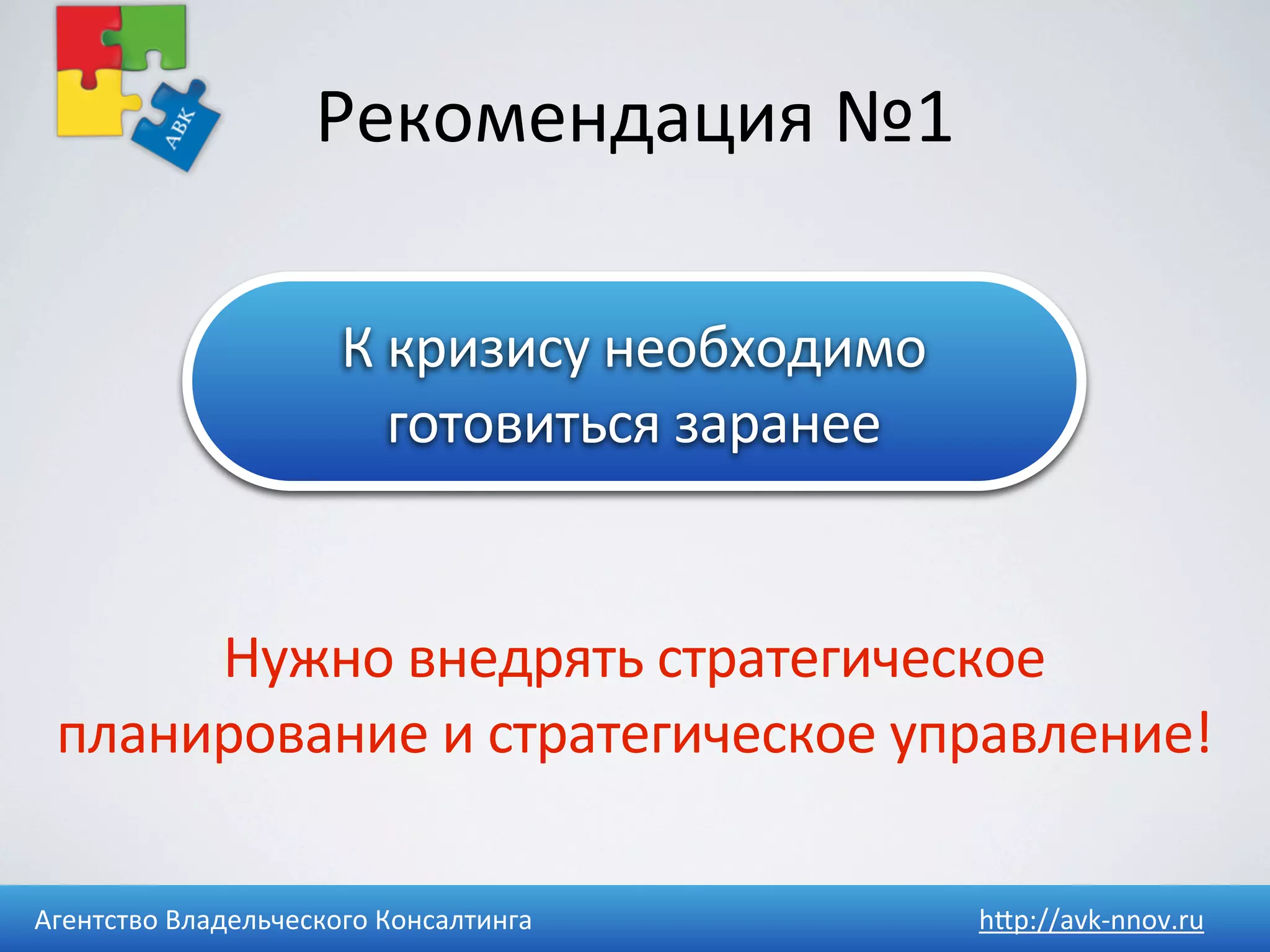 АВК

Рекомендация №1

К кризису необходимо готовиться заранее

Нужно внедрять стратегическое планирование и стратегическое управление!

Агентство Владельческого Консалтинга

http://avk-nnov.ru